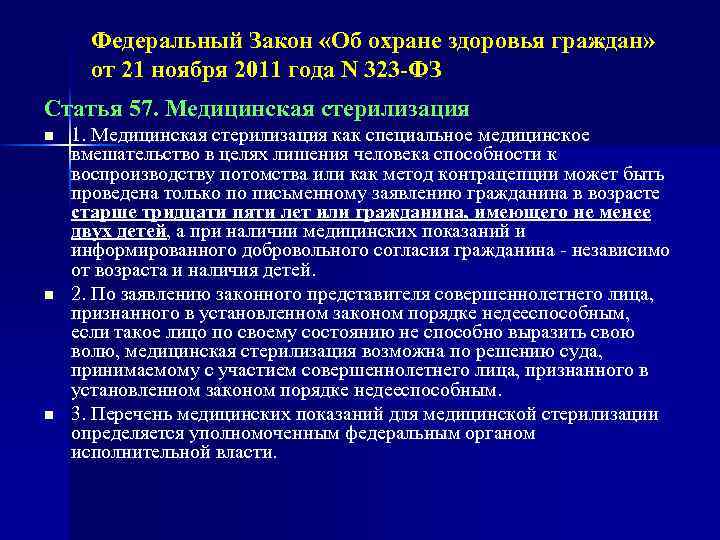 Федеральный Закон «Об охране здоровья граждан» от 21 ноября 2011 года N 323-ФЗ

Статья 57. Медицинская стерилизация

1. Медицинская стерилизация как специальное медицинское вмешательство в целях лишения человека способности к воспроизводству потомства или как метод контрацепции может быть проведена только по письменному заявлению гражданина в возрасте старше тридцати пяти лет или гражданина, имеющего не менее двух детей, а при наличии медицинских показаний и информированного добровольного согласия гражданина - независимо от возраста и наличия детей.

2. По заявлению законного представителя совершеннолетнего лица, признанного в установленном законом порядке недееспособным, если такое лицо по своему состоянию не способно выразить свою волю, медицинская стерилизация возможна по решению суда, принимаемому с участием совершеннолетнего лица, признанного в установленном законом порядке недееспособным.

3. Перечень медицинских показаний для медицинской стерилизации определяется уполномоченным федеральным органом исполнительной власти.